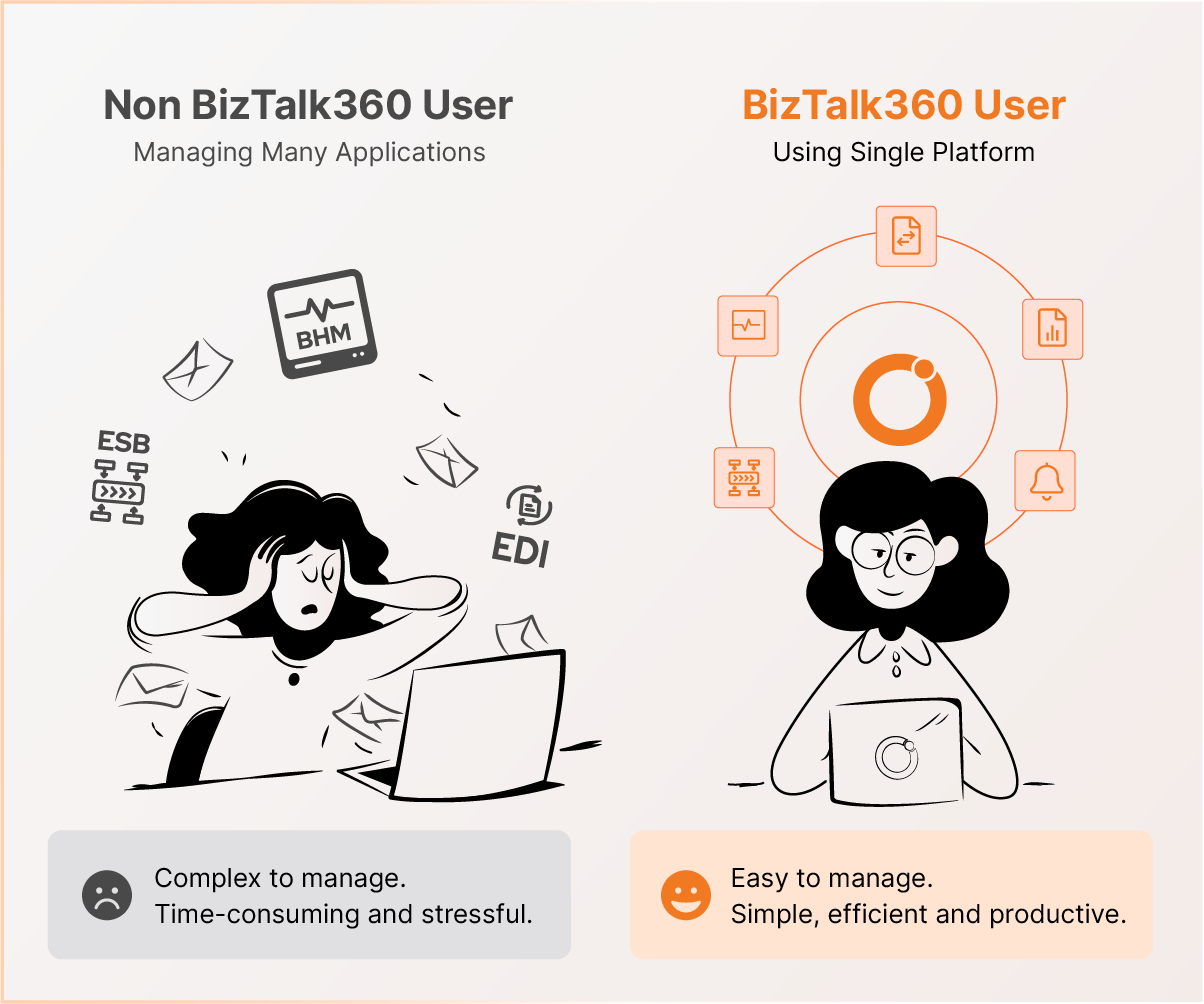 Non BizTalk360 User
Managing Many Applications

BHM

ESB

EDI

Complex to manage.
Time-consuming and stressful.

BizTalk360 User
Using Single Platform

Easy to manage.
Simple, efficient and productive.